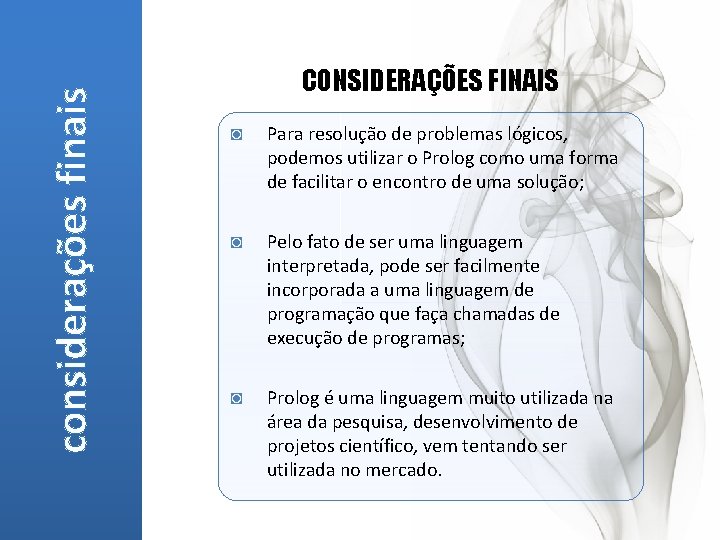 considerações finais

CONSIDERAÇÕES FINAIS

Para resolução de problemas lógicos, podemos utilizar o Prolog como uma forma de facilitar o encontro de uma solução;

Pelo fato de ser uma linguagem interpretada, pode ser facilmente incorporada a uma linguagem de programação que faça chamadas de execução de programas;

Prolog é uma linguagem muito utilizada na área da pesquisa, desenvolvimento de projetos científico, vem tentando ser utilizada no mercado.